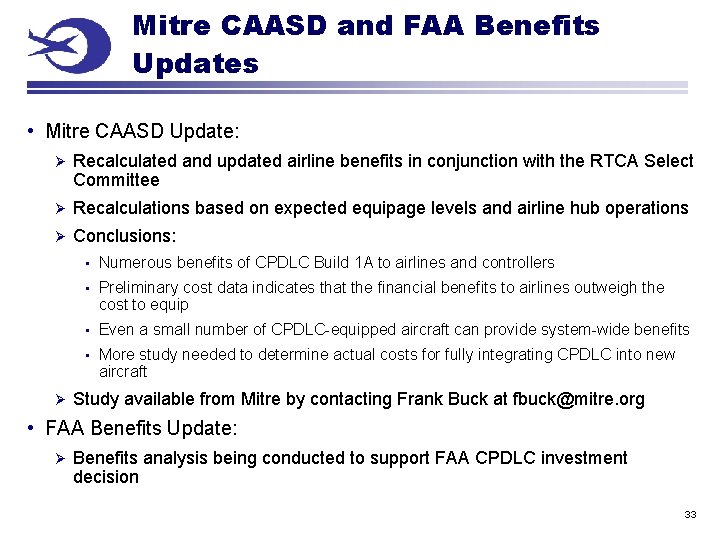 Mitre CAASD and FAA Benefits Updates

• Mitre CAASD Update:

➢ Recalculated and updated airline benefits in conjunction with the RTCA Select Committee

➢ Recalculations based on expected equipage levels and airline hub operations

➢ Conclusions:

▪ Numerous benefits of CPDLC Build 1A to airlines and controllers

▪ Preliminary cost data indicates that the financial benefits to airlines outweigh the cost to equip

▪ Even a small number of CPDLC-equipped aircraft can provide system-wide benefits

▪ More study needed to determine actual costs for fully integrating CPDLC into new aircraft

➢ Study available from Mitre by contacting Frank Buck at fbuck@mitre.org

• FAA Benefits Update:

➢ Benefits analysis being conducted to support FAA CPDLC investment decision

33